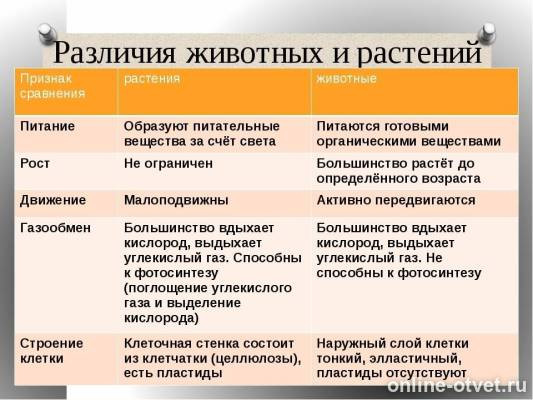 Различия животных и растений

| Признак сравнения | растения | животные |
|---|---|---|
| Питание | Образуют питательные вещества за счёт света | Питаются готовыми органическими веществами |
| Рост | Не ограничен | Большинство растёт до определённого возраста |
| Движение | Малоподвижны | Активно передвигаются |
| Газообмен | Большинство вдыхает кислород, выдыхает углекислый газ. Способны к фотосинтезу (поглощение углекислого газа и выделение кислорода) | Большинство вдыхает кислород, выдыхает углекислый газ. Не способны к фотосинтезу |
| Строение клетки | Клеточная стенка состоит из клетчатки (целлюлозы), есть пластиды | Наружный слой клетки тонкий, элластичный, пластиды отсутствуют |

online-otvet.ru